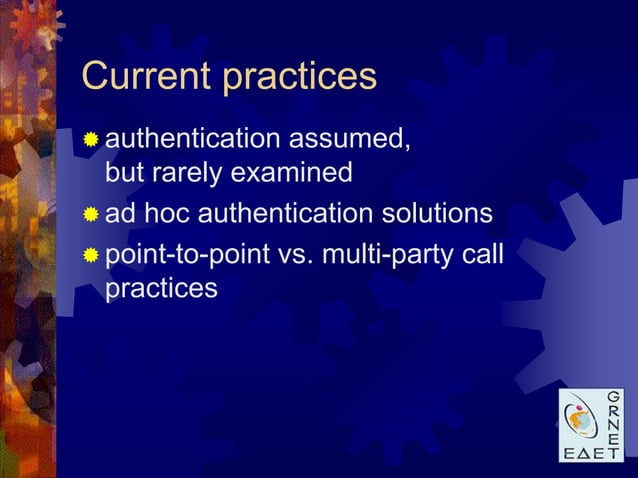 Current practices

authentication assumed, but rarely examined

ad hoc authentication solutions

point-to-point vs. multi-party call practices

GRNET
ΕΔΕΤ